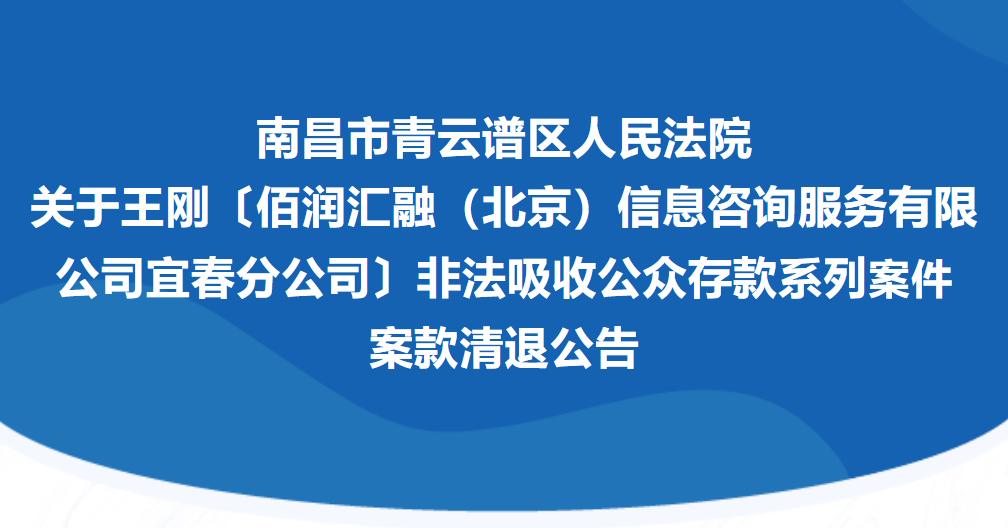 南昌市青云谱区人民法院
关于王刚〔佰润汇融（北京）信息咨询服务有限公司宜春分公司〕非法吸收公众存款系列案件案款清退公告